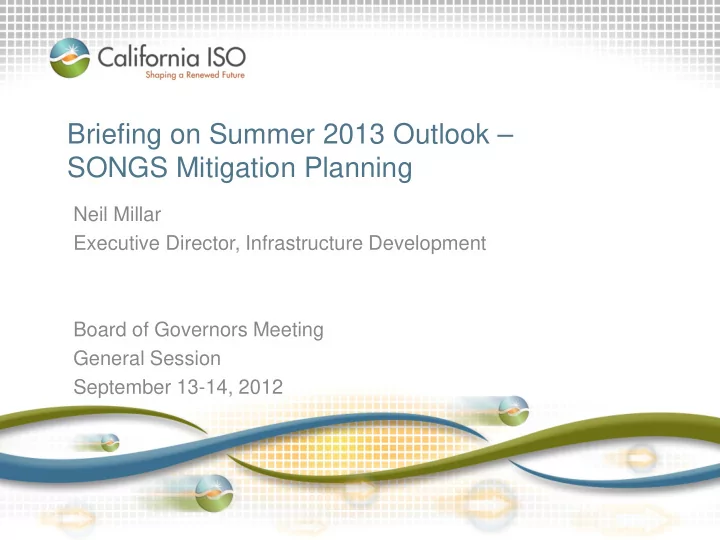 California ISO
Shaping a Renewed Future

Briefing on Summer 2013 Outlook – SONGS Mitigation Planning

Neil Millar
Executive Director, Infrastructure Development

Board of Governors Meeting
General Session
September 13-14, 2012